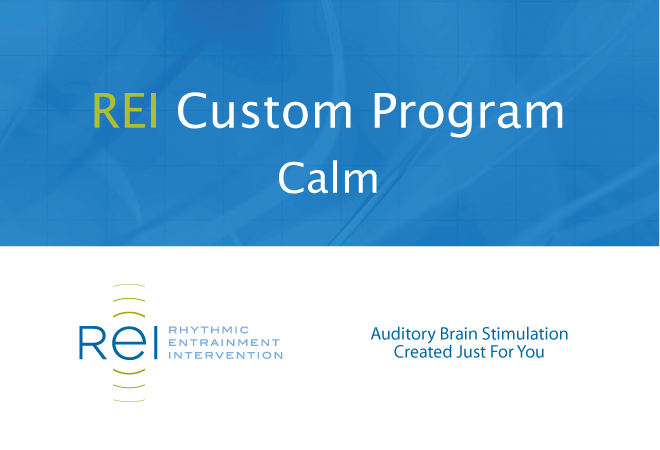 REI Custom Program
Calm

REI RHYTHMIC ENTRAINMENT INTERVENTION

Auditory Brain Stimulation
Created Just For You